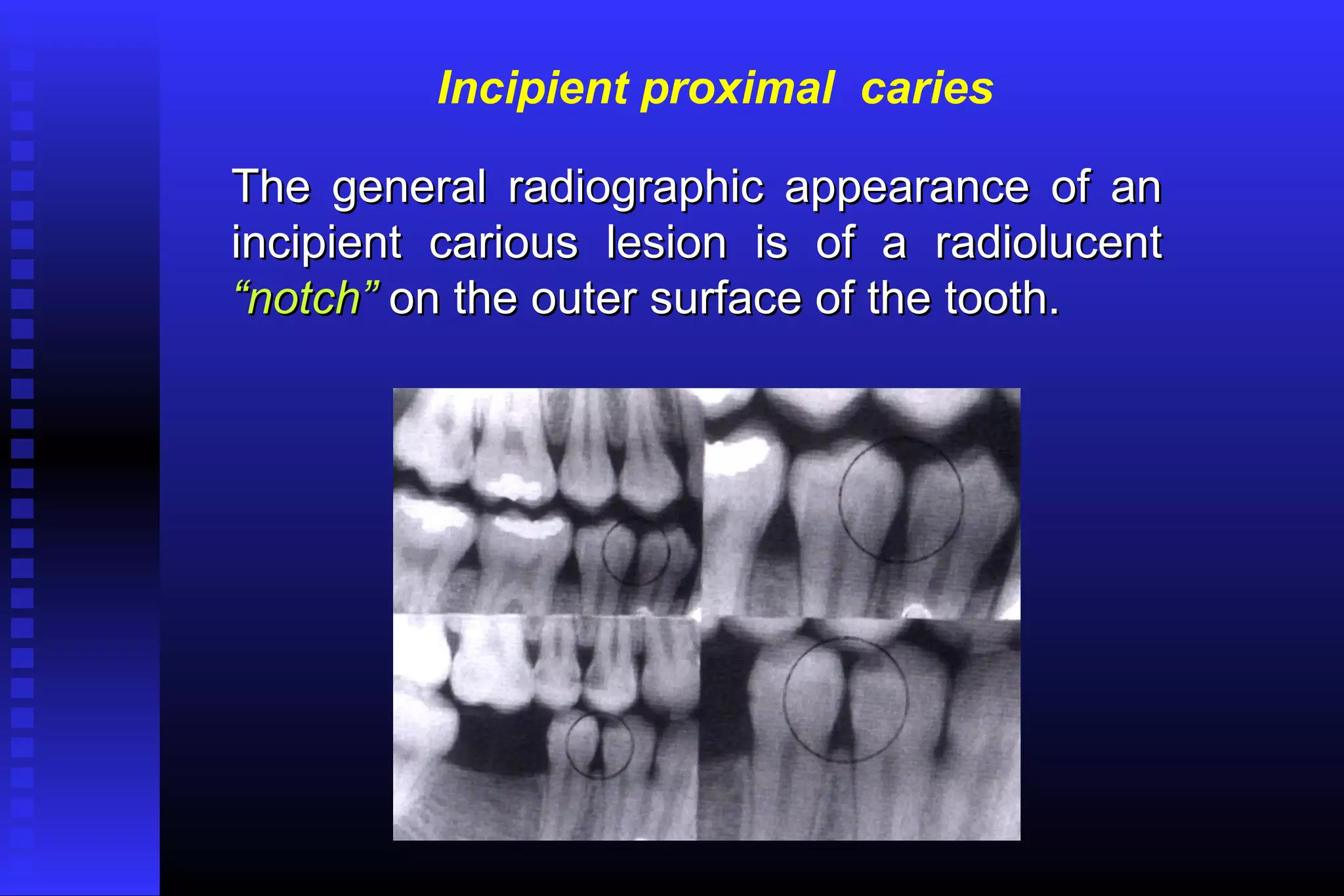 Incipient proximal caries

The general radiographic appearance of an incipient carious lesion is of a radiolucent “notch” on the outer surface of the tooth.